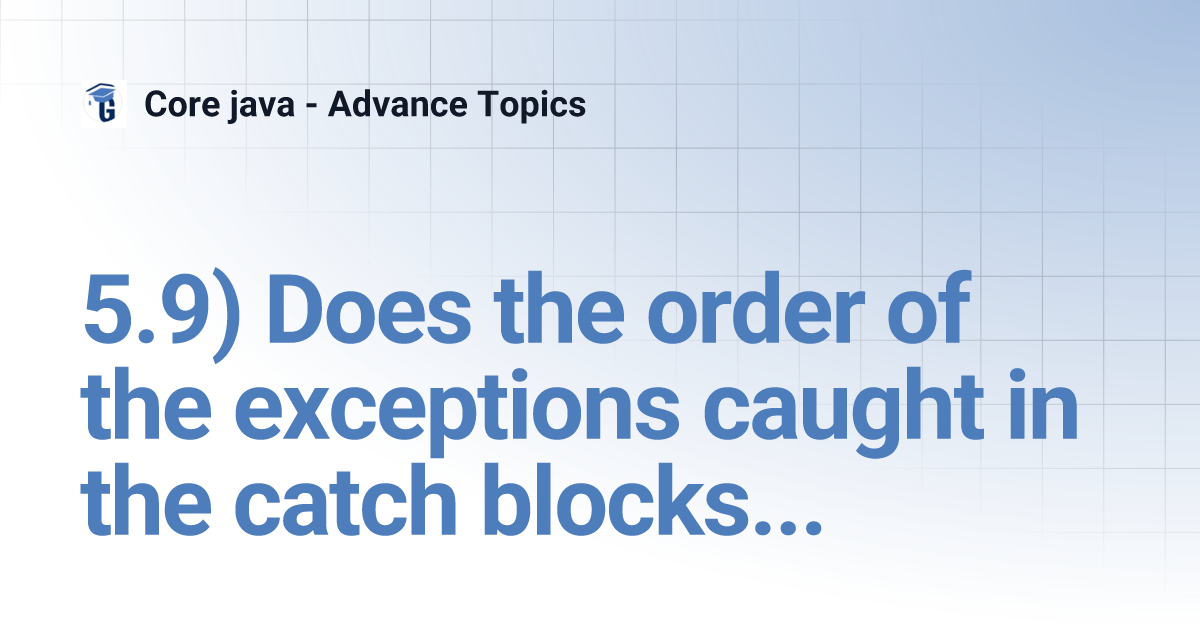 G

Core java - Advance Topics

5.9) Does the order of the exceptions caught in the catch blocks...